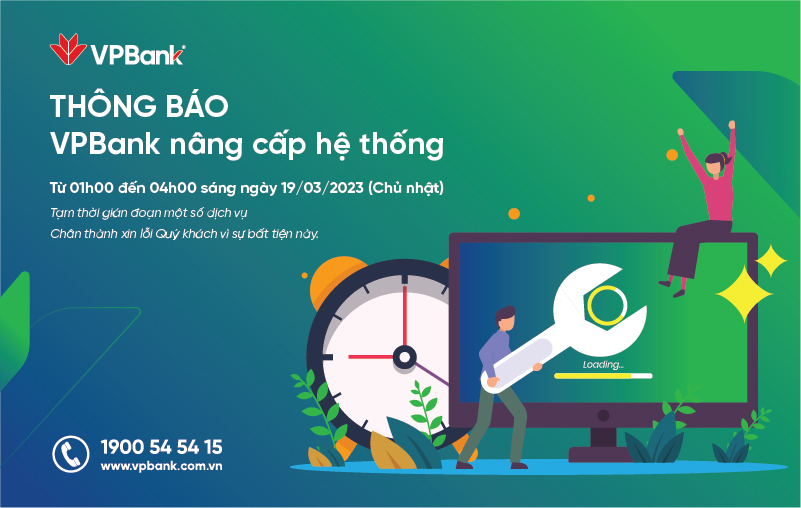 VPBank

THÔNG BÁO
VPBank nâng cấp hệ thống

Từ 01h00 đến 04h00 sáng ngày 19/03/2023 (Chủ nhật)

Tạm thời gián đoạn một số dịch vụ
Chân thành xin lỗi Quý khách vì sự bất tiện này.

Loading...

1900 54 54 15
www.vpbank.com.vn